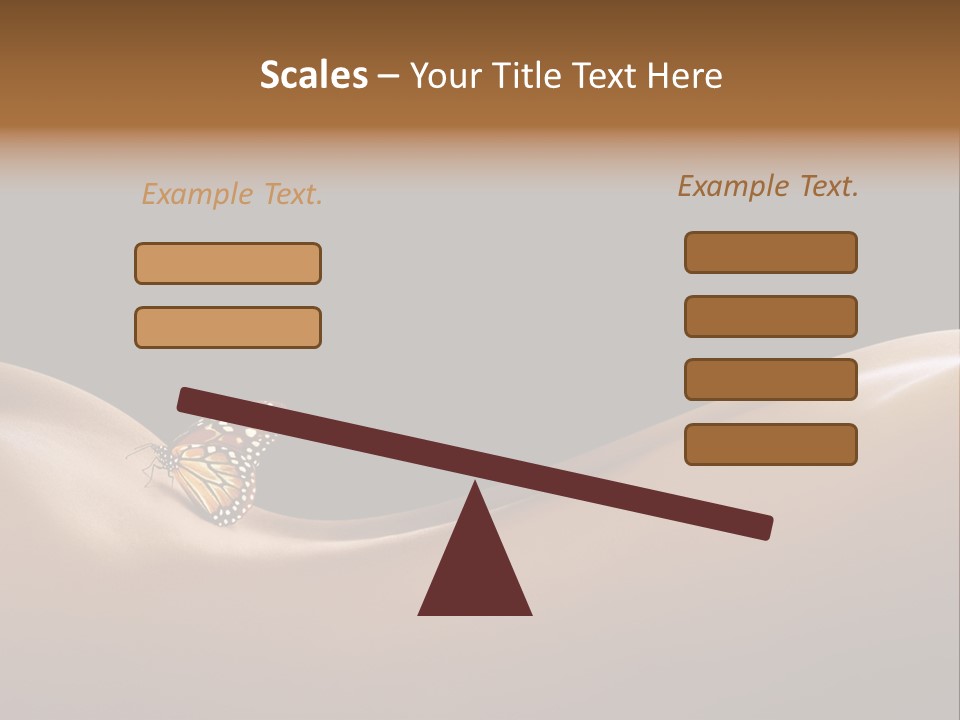 Scales – Your Title Text Here

Example Text.

Example Text.